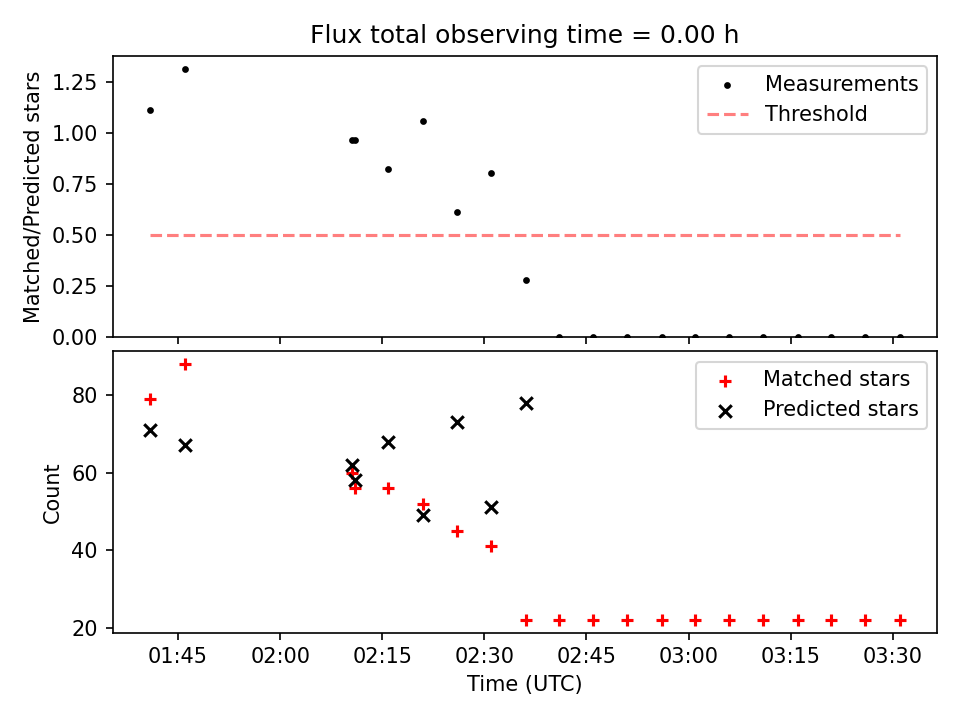 Flux total observing time = 0.00 h

Matched/Predicted stars
1.25
1.00
0.75
0.50
0.25
0.00

Measurements
Threshold

Count
80
60
40
20

Matched stars
Predicted stars

01:45
02:00
02:15
02:30
02:45
03:00
03:15
03:30
Time (UTC)